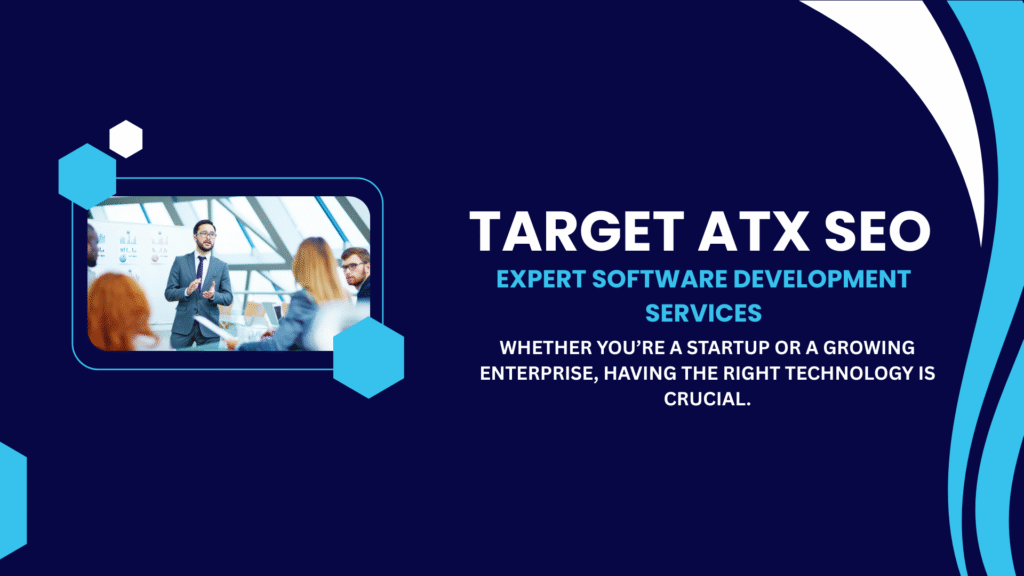 TARGET ATX SEO

EXPERT SOFTWARE DEVELOPMENT SERVICES

WHETHER YOU'RE A STARTUP OR A GROWING ENTERPRISE, HAVING THE RIGHT TECHNOLOGY IS CRUCIAL.